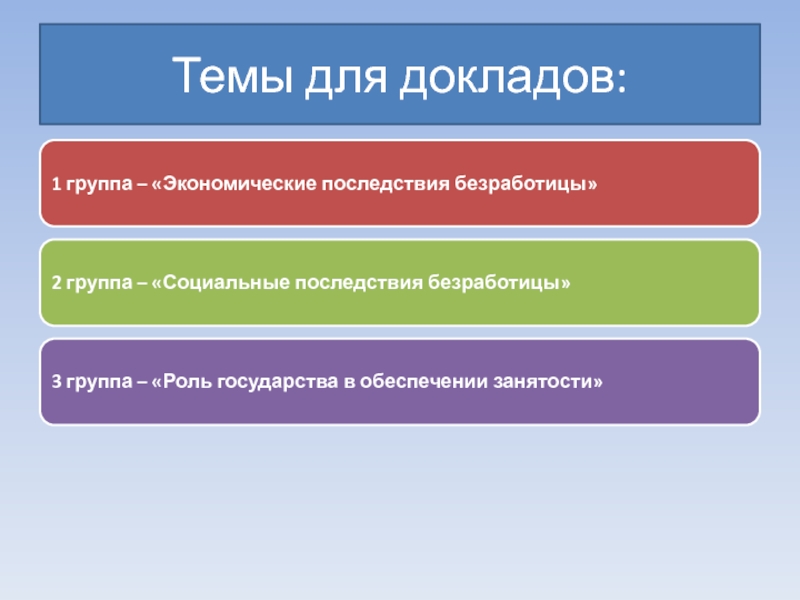 Темы для докладов:

1 группа – «Экономические последствия безработицы»

2 группа – «Социальные последствия безработицы»

3 группа – «Роль государства в обеспечении занятости»